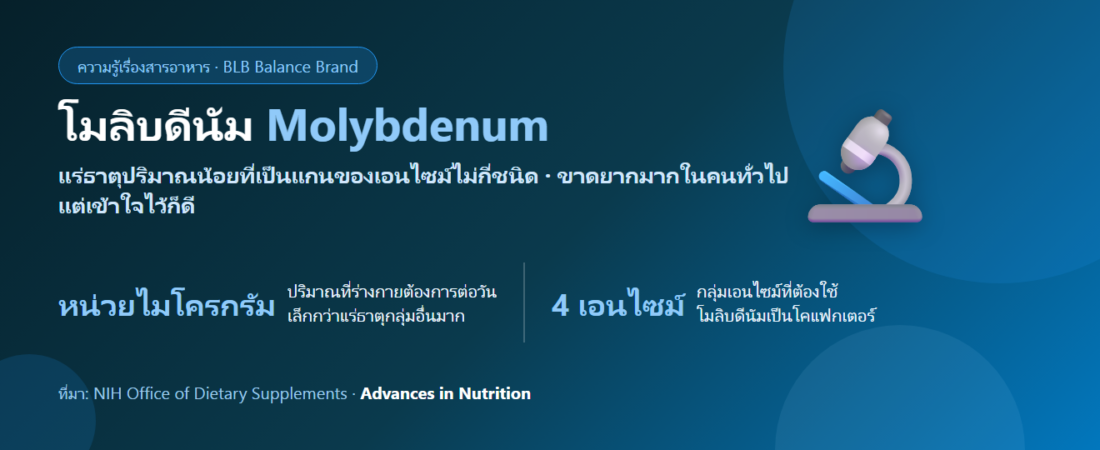 ความรู้เรื่องสารอาหาร · BLB Balance Brand

โมลิบดีนัม Molybdenum

แร่ธาตุปริมาณน้อยที่เป็นแกนของเอนไซม์ไม่กี่ชนิด · ขาดยากมากในคนทั่วไป แต่เข้าใจไว้ก็ดี

หน่วยไมโครกรัม ปริมาณที่ร่างกายต้องการต่อวัน เล็กกว่าแร่ธาตุกลุ่มอื่นมาก

4 เอนไซม์ กลุ่มเอนไซม์ที่ต้องใช้ โมลิบดีนัมเป็นโคแฟกเตอร์

ที่มา: NIH Office of Dietary Supplements · Advances in Nutrition